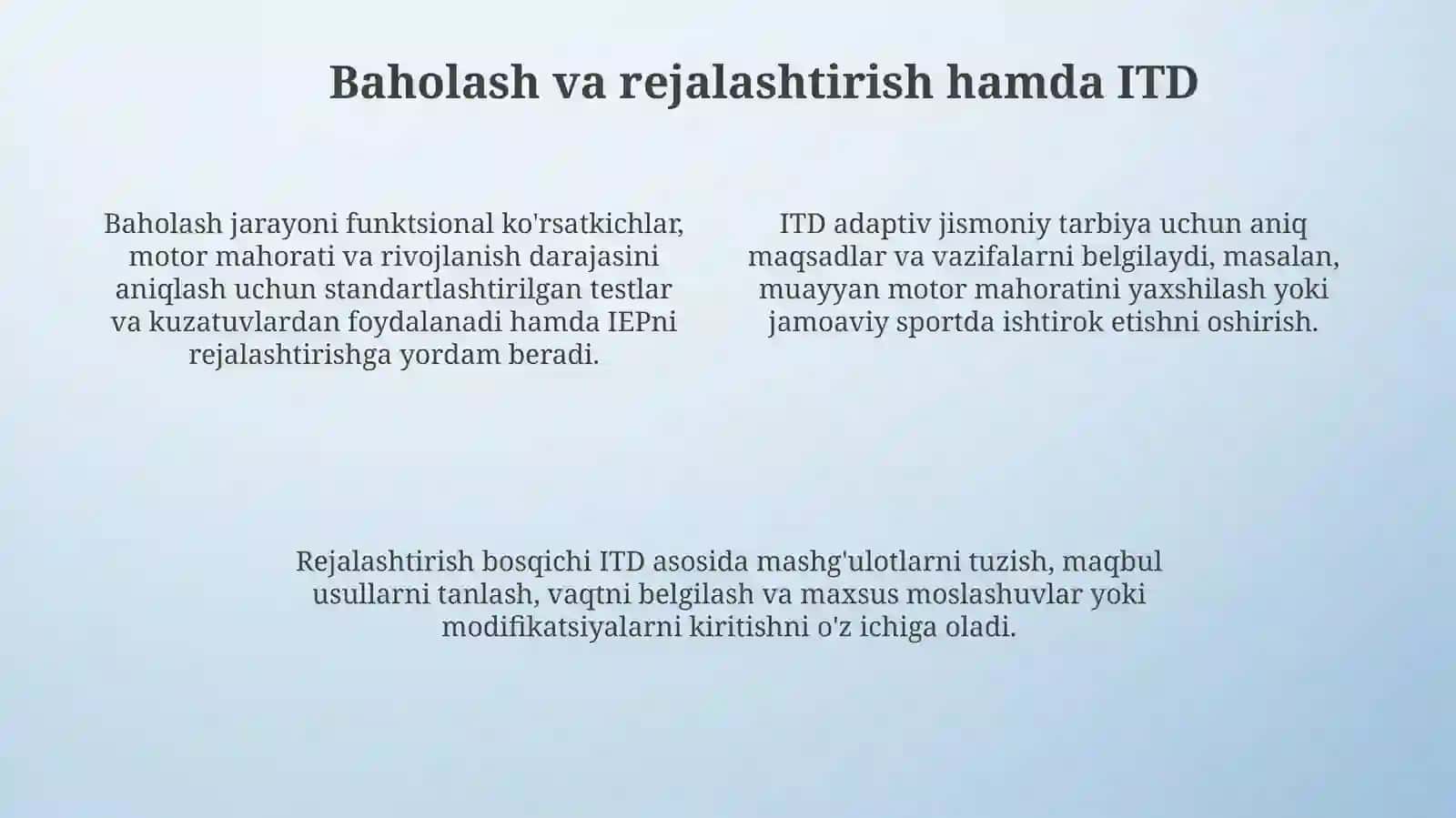 Baholash va rejalashtirish hamda ITD

Baholash jarayoni funktsional ko'rsatkichlar, motor mahorati va rivojlanish darajasini aniqlash uchun standartlashtirilgan testlar va kuzatuvlardan foydalanadi hamda IEPni rejalashtirishga yordam beradi.

ITD adaptiv jismoniy tarbiya uchun aniq maqsadlar va vazifalarni belgilaydi, masalan, muayyan motor mahoratini yaxshilash yoki jamoaviy sportda ishtirok etishni oshirish.

Rejalashtirish bosqichi ITD asosida mashg'ulotlarni tuzish, maqbul usullarni tanlash, vaqtni belgilash va maxsus moslashuvlar yoki modifikatsiyalarni kiritishni o'z ichiga oladi.